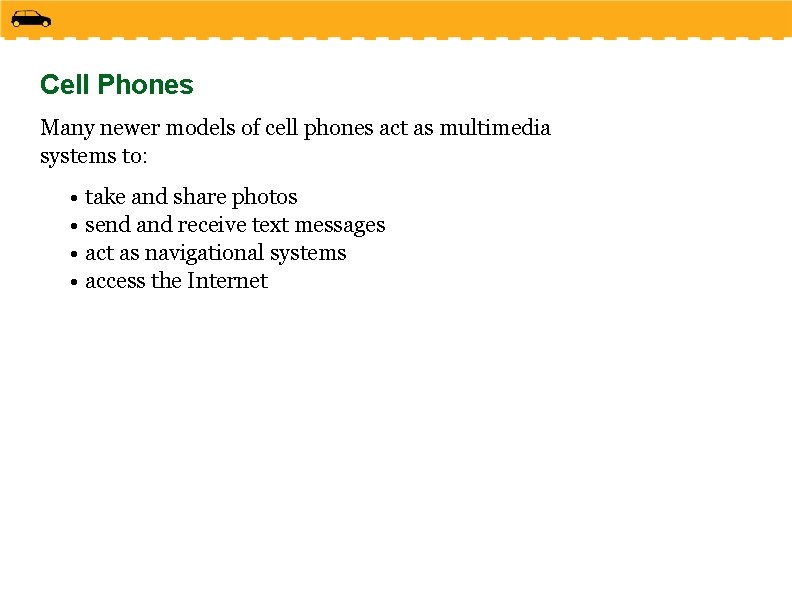 Cell Phones

Many newer models of cell phones act as multimedia systems to:

• take and share photos
• send and receive text messages
• act as navigational systems
• access the Internet